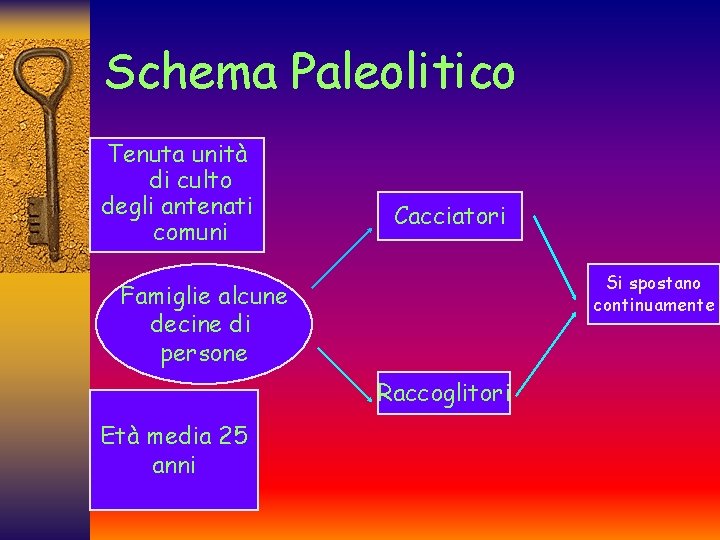 Schema Paleolitico

Tenuta unità di culto degli antenati comuni

Famiglie alcune decine di persone

Età media 25 anni

Cacciatori

Raccoglitori

Si spostano continuamente